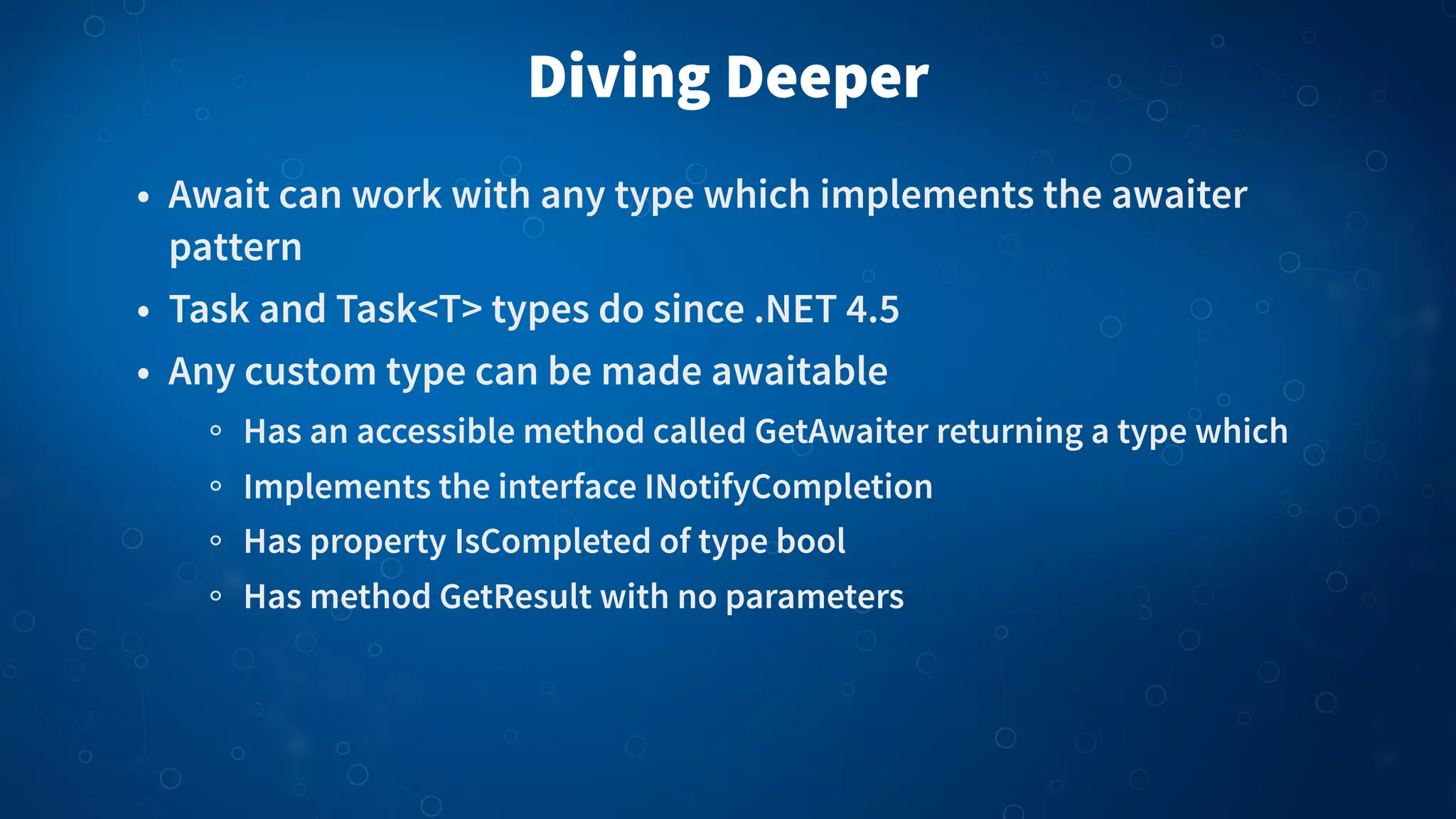 Diving Deeper

• Await can work with any type which implements the awaiter pattern

• Task and Task<T> types do since .NET 4.5

• Any custom type can be made awaitable

◦ Has an accessible method called GetAwaiter returning a type which

◦ Implements the interface INotifyCompletion

◦ Has property IsCompleted of type bool

◦ Has method GetResult with no parameters